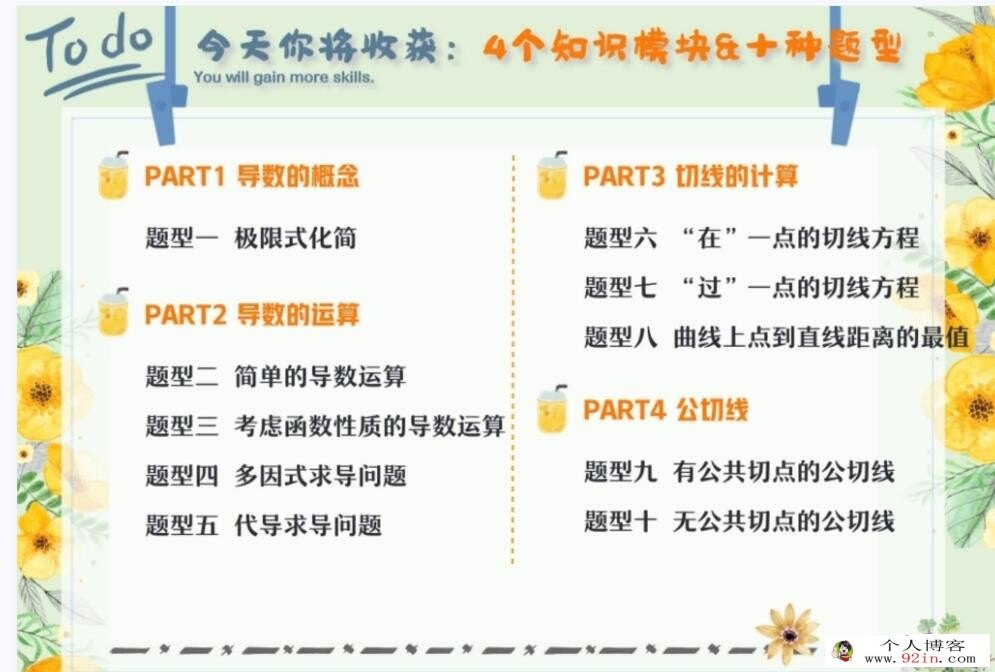 To do

今天你将收获：4个知识模块&十种题型

You will gain more skills.

PART1 导数的概念

题型一 极限式化简

PART2 导数的运算

题型二 简单的导数运算

题型三 考虑函数性质的导数运算

题型四 多因式求导问题

题型五 代导求导问题

PART3 切线的计算

题型六 “在”一点的切线方程

题型七 “过”一点的切线方程

题型八 曲线上点到直线距离的最值

PART4 公切线

题型九 有公共切点的公切线

题型十 无公共切点的公切线

个人博客
www.92in.com